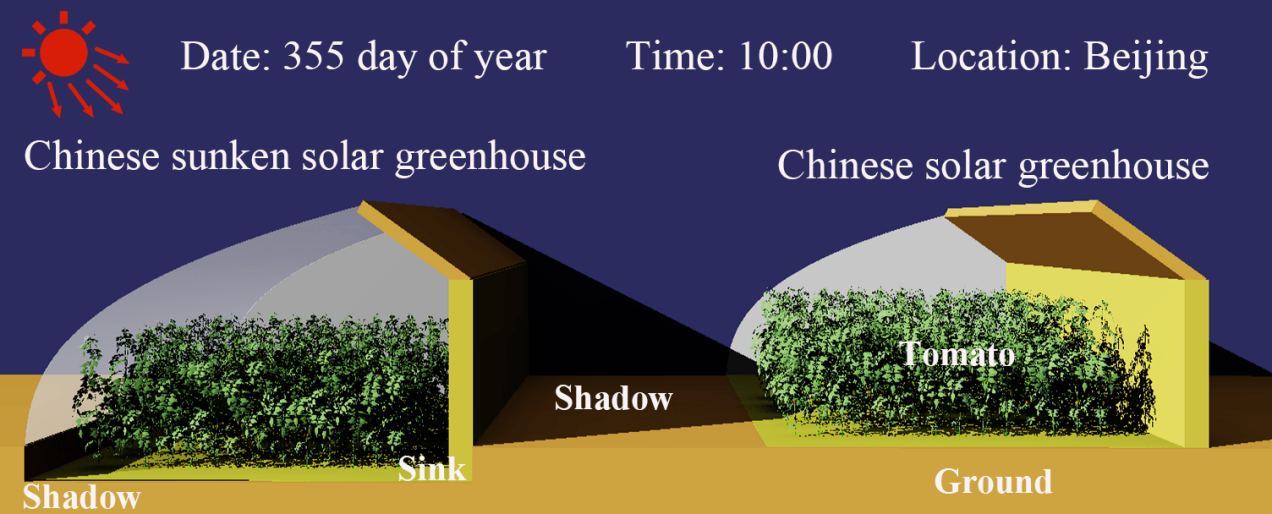 Date: 355 day of year Time: 10:00 Location: Beijing

Chinese sunken solar greenhouse

Chinese solar greenhouse

Tomato

Shadow

Sink

Shadow

Ground